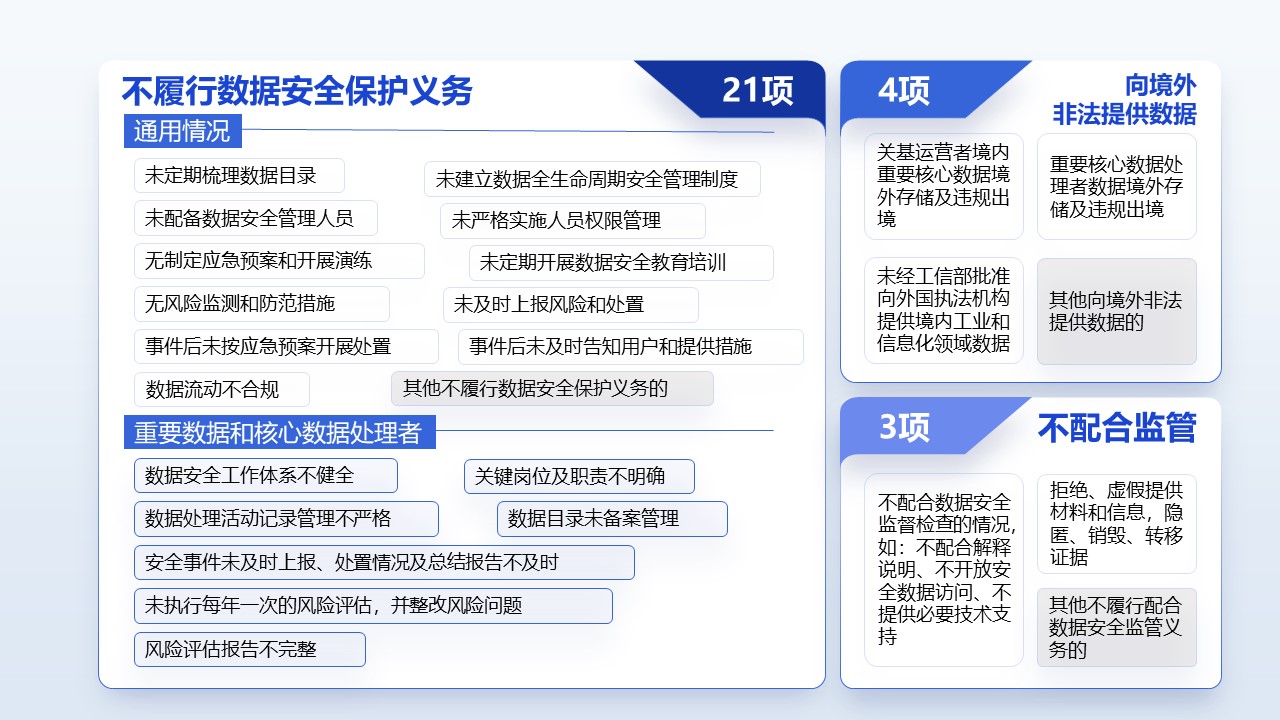 不履行数据安全保护义务

21项

通用情况

未定期梳理数据目录

未建立数据全生命周期安全管理制度

未配备数据安全管理人员

未严格实施人员权限管理

无制定应急预案和开展演练

未定期开展数据安全教育培训

无风险监测和防范措施

未及时上报风险和处置

事件后未按应急预案开展处置

事件后未及时告知用户和提供措施

数据流动不合规

其他不履行数据安全保护义务的

重要数据和核心数据处理者

数据安全工作体系不健全

关键岗位及职责不明确

数据处理活动记录管理不严格

数据目录未备案管理

安全事件未及时上报、处置情况及总结报告不及时

未执行每年一次的风险评估，并整改风险问题

风险评估报告不完整

4项

向境外非法提供数据

关基运营者境内重要核心数据境外存储及违规出境

重要核心数据处理者数据境外存储及违规出境

未经工信部批准向外国执法机构提供境内工业和信息化领域数据

其他向境外非法提供数据的

3项

不配合监管

不配合数据安全监督检查的情况，如：不配合解释说明、不开放安全数据访问、不提供必要技术支持

拒绝、虚假提供材料和信息，隐匿、销毁、转移证据

其他不履行配合数据安全监管义务的